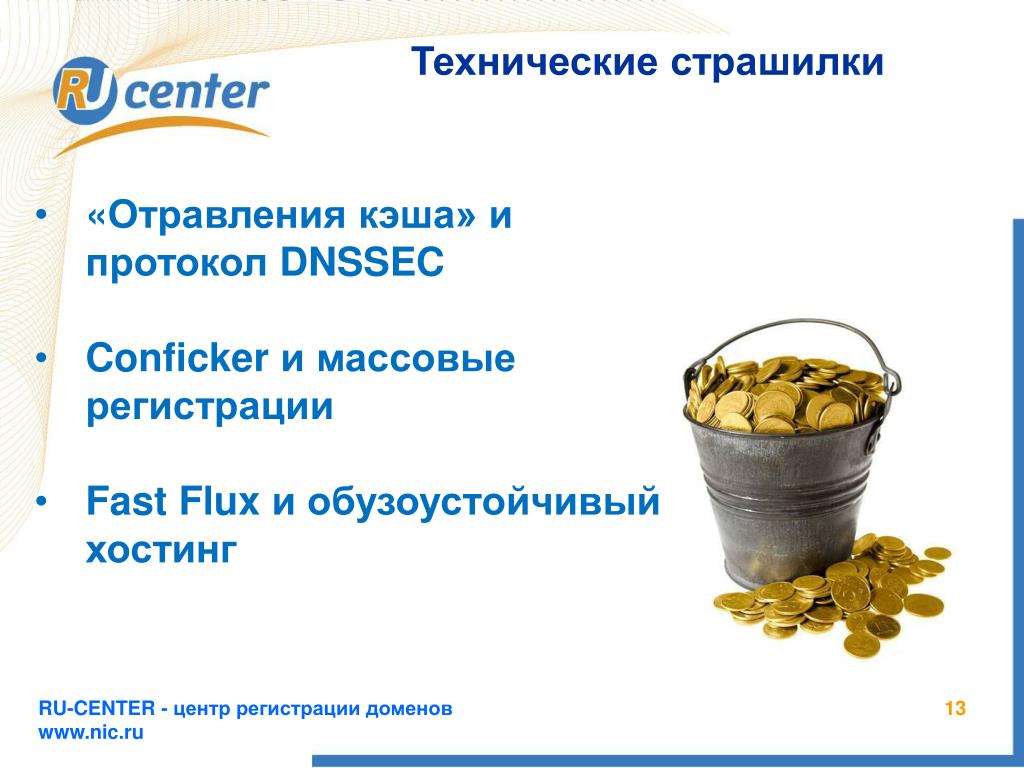 RU center

Технические страшилки

• «Отравления кэша» и протокол DNSSEC

• Conficker и массовые регистрации

• Fast Flux и обузоустойчивый хостинг

RU-CENTER - центр регистрации доменов
www.nic.ru

13